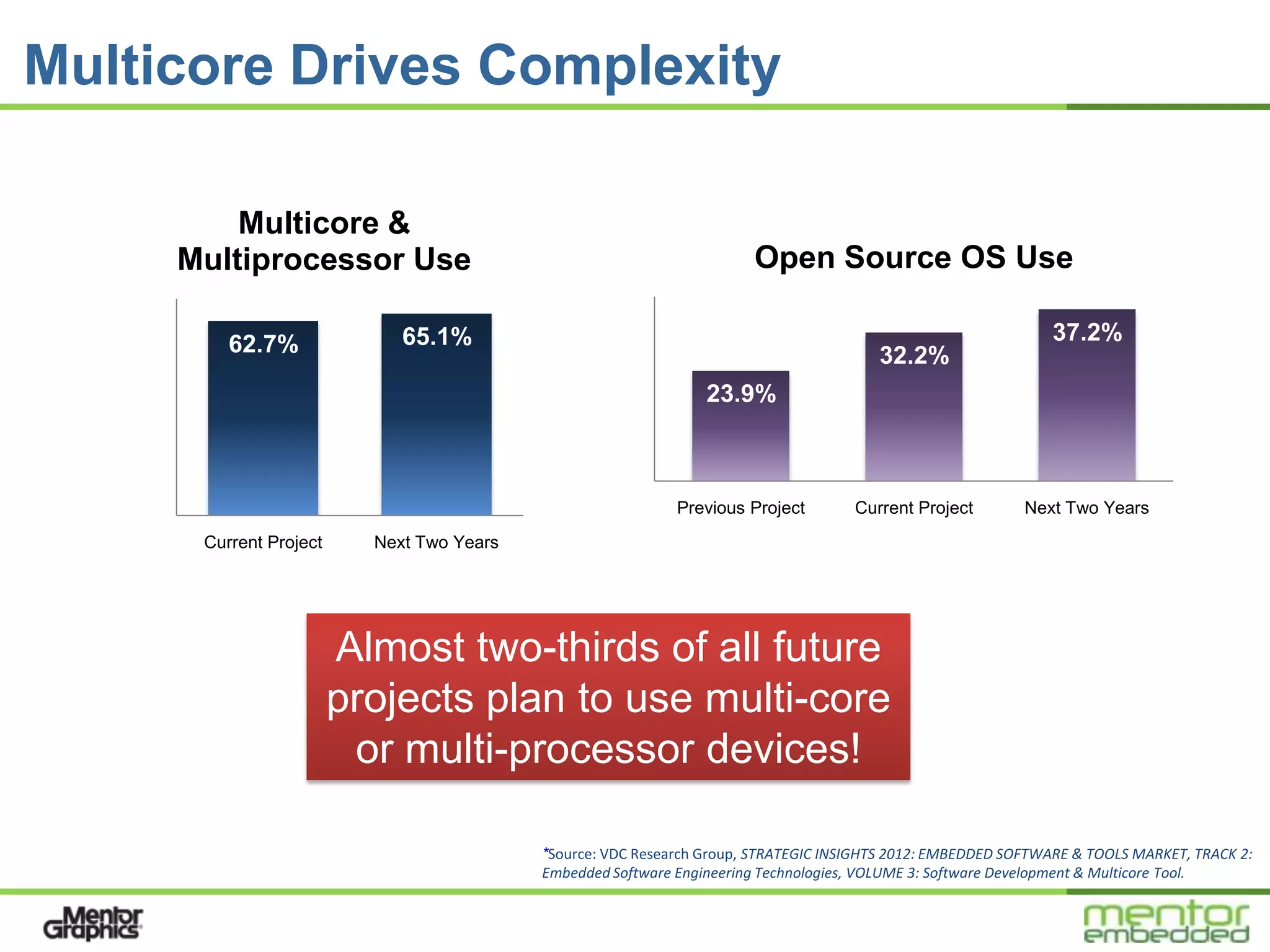 Multicore Drives Complexity

Multicore & Multiprocessor Use

62.7%
65.1%

Current Project
Next Two Years

Open Source OS Use

23.9%
32.2%
37.2%

Previous Project
Current Project
Next Two Years

Almost two-thirds of all future projects plan to use multi-core or multi-processor devices!

*Source: VDC Research Group, STRATEGIC INSIGHTS 2012: EMBEDDED SOFTWARE & TOOLS MARKET, TRACK 2: Embedded Software Engineering Technologies, VOLUME 3: Software Development & Multicore Tool.

Mentor Graphics

mentor embedded